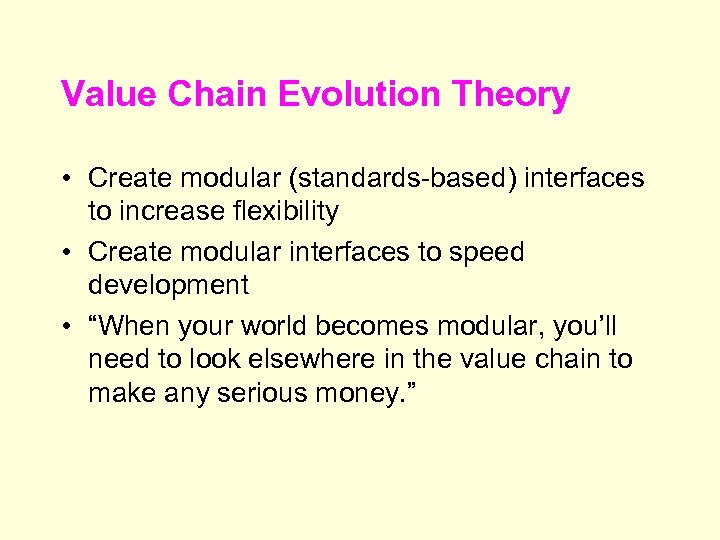 Value Chain Evolution Theory

• Create modular (standards-based) interfaces to increase flexibility
• Create modular interfaces to speed development
• “When your world becomes modular, you’ll need to look elsewhere in the value chain to make any serious money.”